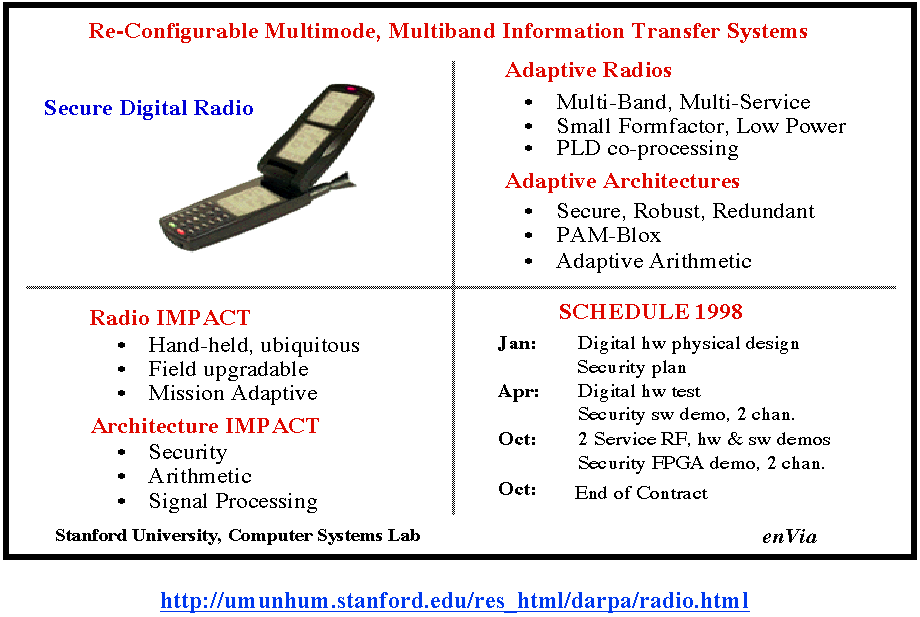 Re-Configurable Multimode, Multiband Information Transfer Systems

Secure Digital Radio

Adaptive Radios
• Multi-Band, Multi-Service
• Small Formfactor, Low Power
• PLD co-processing

Adaptive Architectures
• Secure, Robust, Redundant
• PAM-Blox
• Adaptive Arithmetic

Radio IMPACT
• Hand-held, ubiquitous
• Field upgradable
• Mission Adaptive

Architecture IMPACT
• Security
• Arithmetic
• Signal Processing

SCHEDULE 1998

Jan: Digital hw physical design
Security plan
Apr: Digital hw test
Security sw demo, 2 chan.
Oct: 2 Service RF, hw & sw demos
Security FPGA demo, 2 chan.
Oct: End of Contract

Stanford University, Computer Systems Lab

enVia

http://umunhum.stanford.edu/res_html/darpa/radio.html